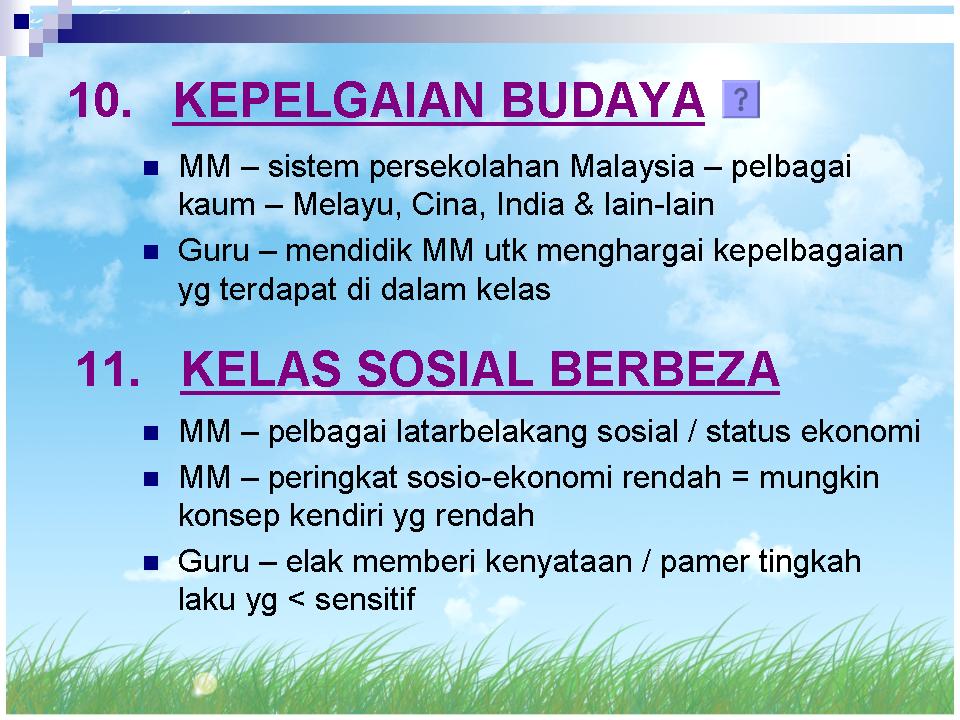 10. KEPELGAIAN BUDAYA ?

- MM – sistem persekolahan Malaysia – pelbagai kaum – Melayu, Cina, India & lain-lain
- Guru – mendidik MM utk menghargai kepelbagaian yg terdapat di dalam kelas

11. KELAS SOSIAL BERBEZA

- MM – pelbagai latarbelakang sosial / status ekonomi
- MM – peringkat sosio-ekonomi rendah = mungkin konsep kendiri yg rendah
- Guru – elak memberi kenyataan / pamer tingkah laku yg < sensitif